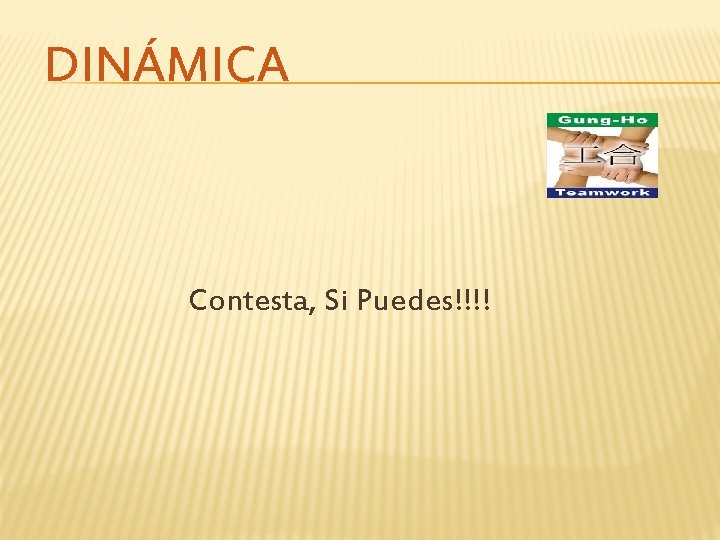 DINÁMICA

Gung-Ho
工合
Teamwork

Contesta, Si Puedes!!!!